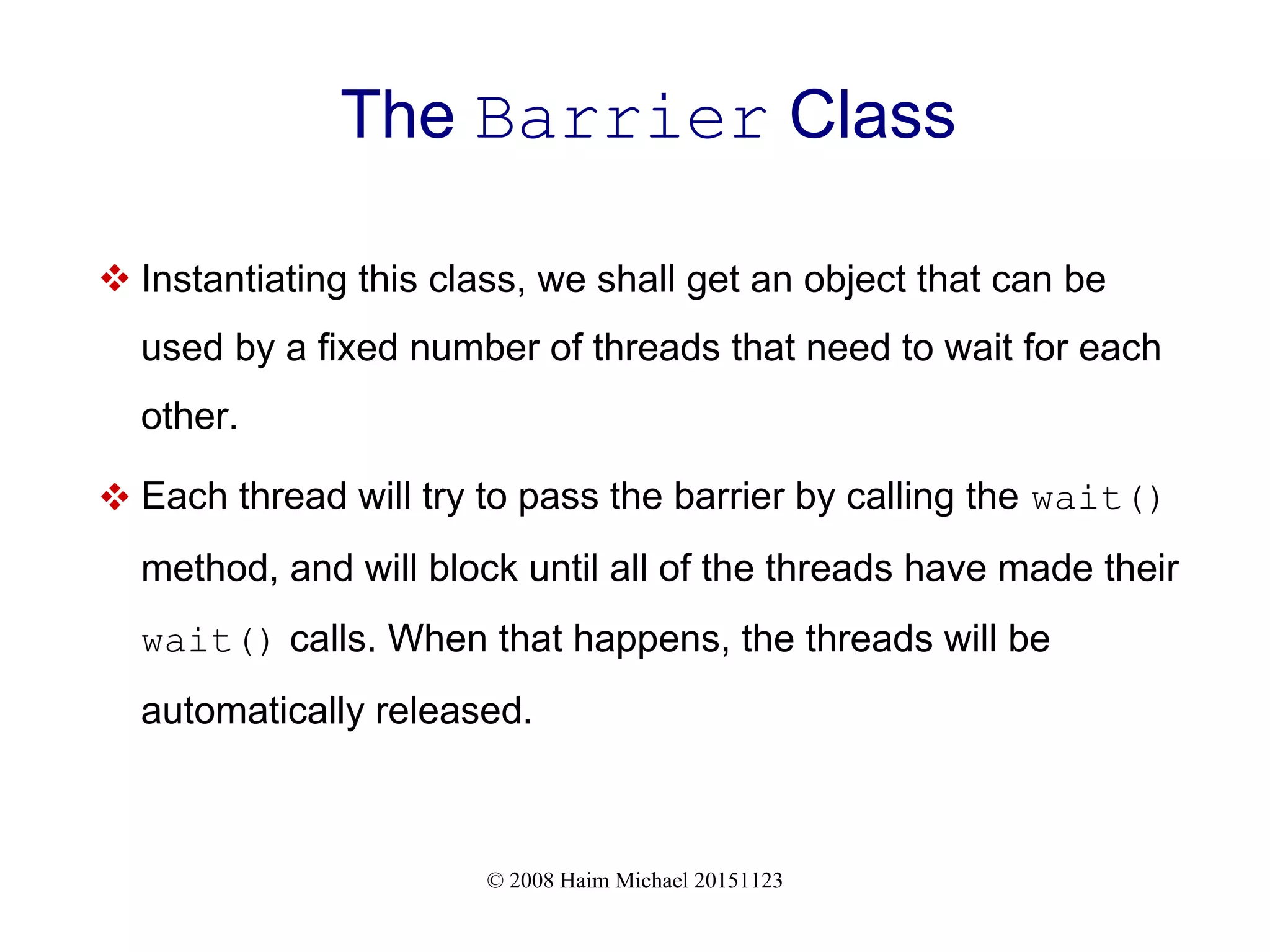 The Barrier Class

❖ Instantiating this class, we shall get an object that can be used by a fixed number of threads that need to wait for each other.

❖ Each thread will try to pass the barrier by calling the wait() method, and will block until all of the threads have made their wait() calls. When that happens, the threads will be automatically released.

© 2008 Haim Michael 20151123